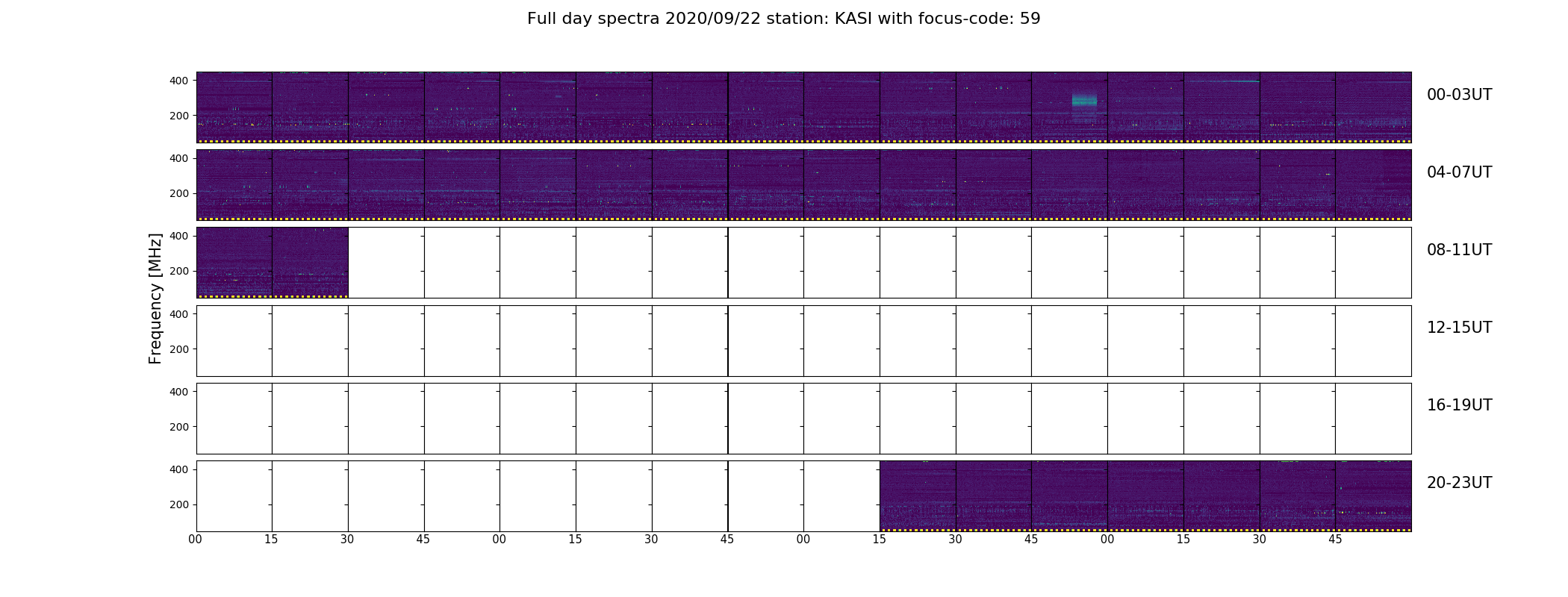 Full day spectra 2020/09/22 station: KASI with focus-code: 59

Frequency [MHz]

400
200
00-03UT

400
200
04-07UT

400
200
08-11UT

400
200
12-15UT

400
200
16-19UT

400
200
20-23UT

00 15 30 45 00 15 30 45 00 15 30 45 00 15 30 45